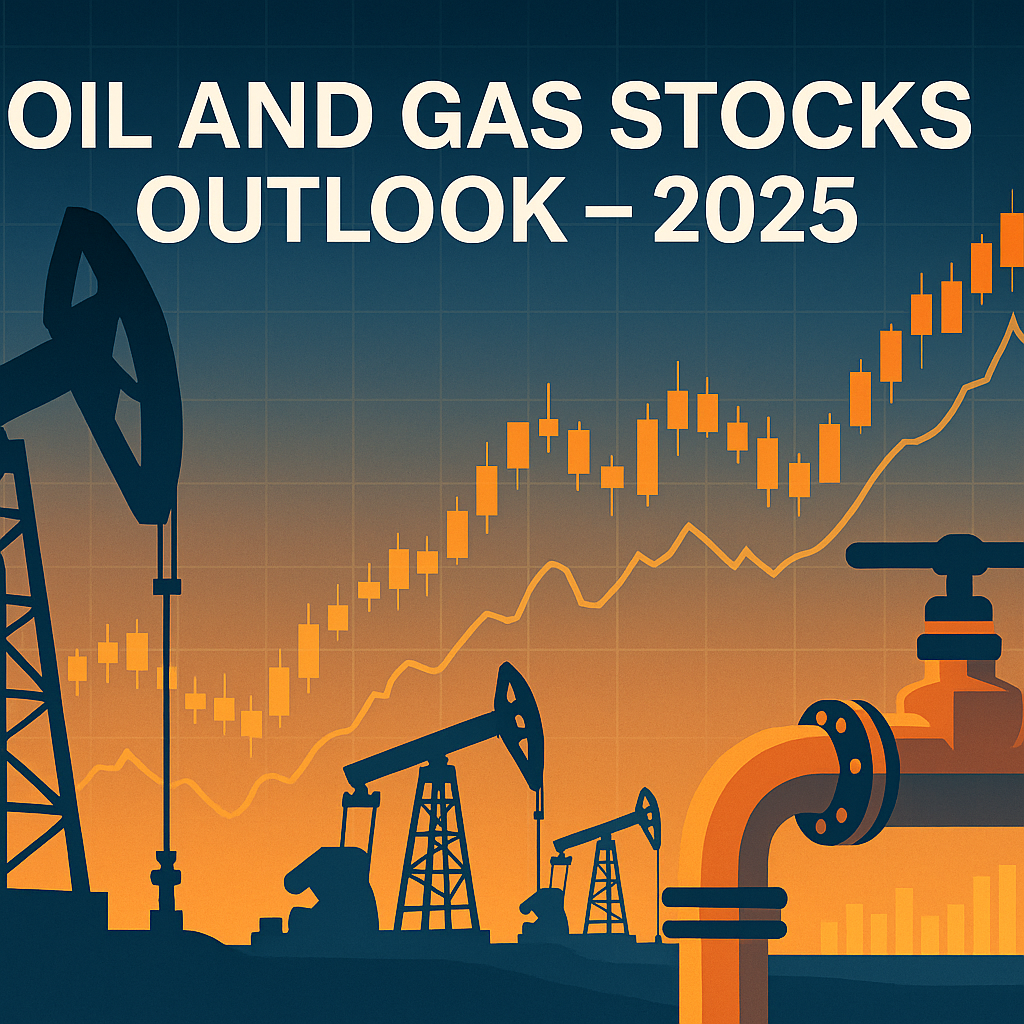 OIL AND GAS STOCKS OUTLOOK – 2025